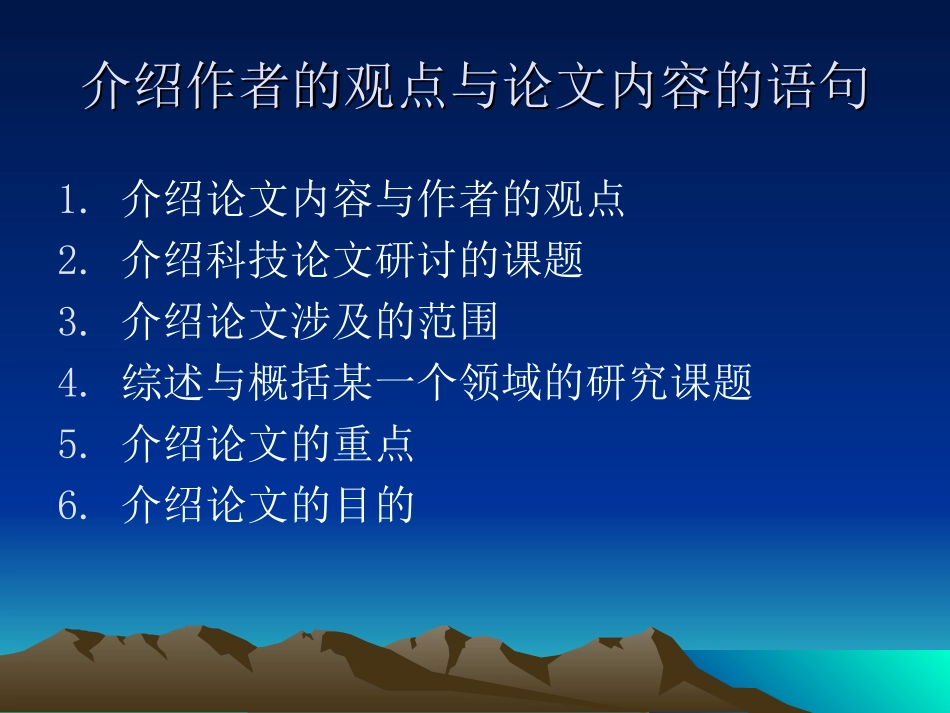 介绍作者的观点与论文内容的语句

1. 介绍论文内容与作者的观点
2. 介绍科技论文研讨的课题
3. 介绍论文涉及的范围
4. 综述与概括某一个领域的研究课题
5. 介绍论文的重点
6. 介绍论文的目的